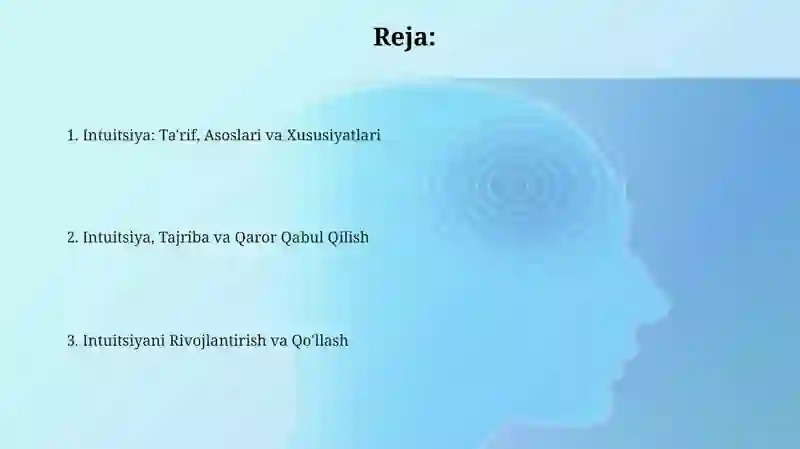 Reja:

1. Intuitsiya: Ta'rif, Asoslari va Xususiyatlari

2. Intuitsiya, Tajriba va Qaror Qabul Qilish

3. Intuitsiyani Rivojlantirish va Qo'llash